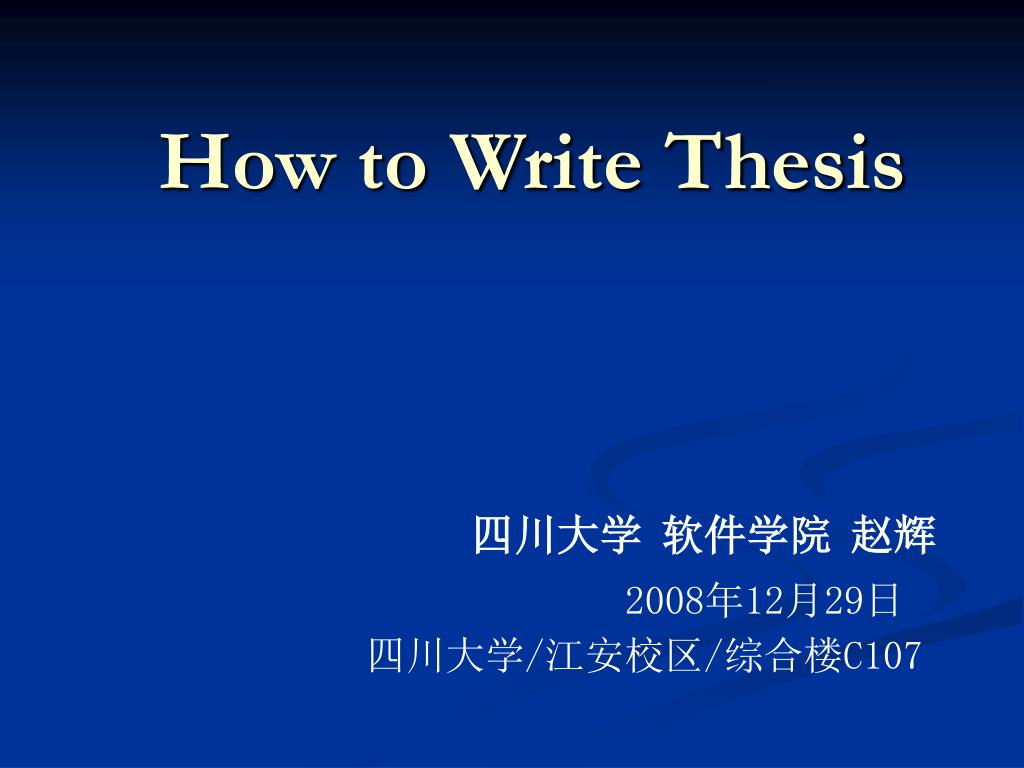 How to Write Thesis

四川大学 软件学院 赵辉
2008年12月29日
四川大学/江安校区/综合楼C107